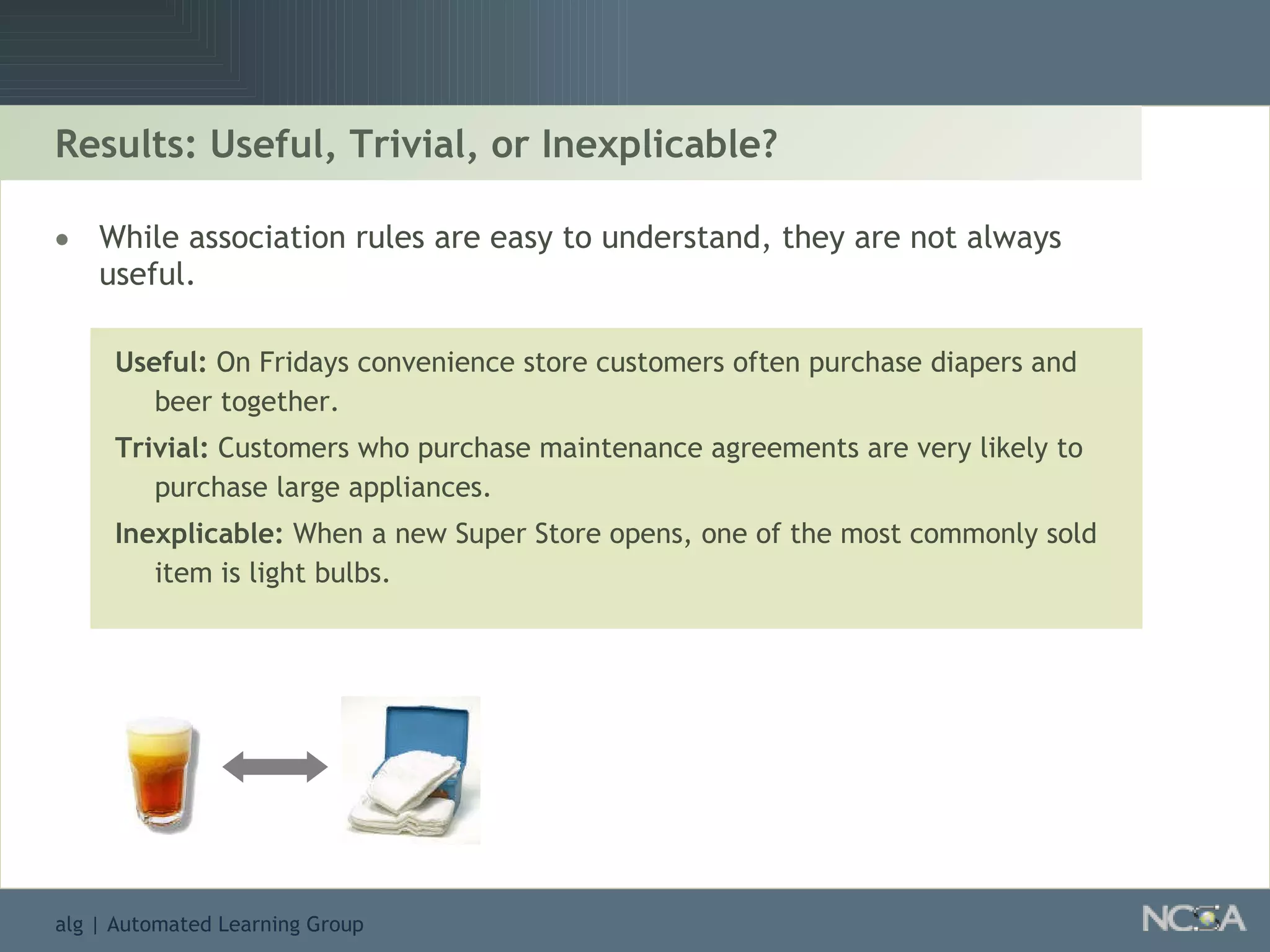 Results: Useful, Trivial, or Inexplicable?

• While association rules are easy to understand, they are not always useful.

Useful: On Fridays convenience store customers often purchase diapers and beer together.

Trivial: Customers who purchase maintenance agreements are very likely to purchase large appliances.

Inexplicable: When a new Super Store opens, one of the most commonly sold item is light bulbs.

alg | Automated Learning Group

NCSA